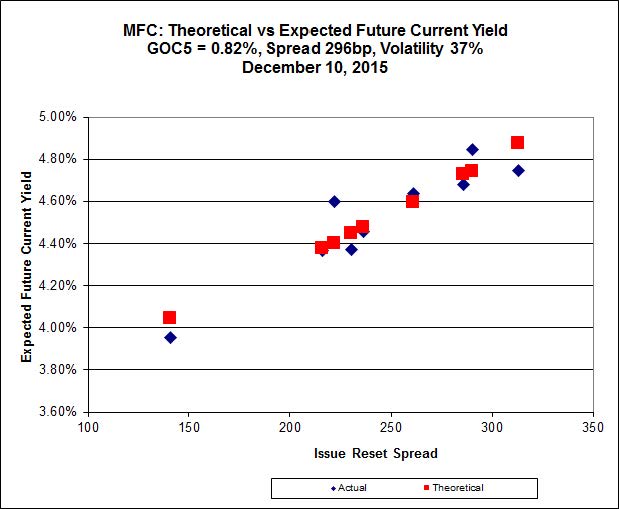 MFC: Theoretical vs Expected Future Current Yield
GOC5 = 0.82%, Spread 296bp, Volatility 37%
December 10, 2015

Expected Future Current Yield

5.00%
4.80%
4.60%
4.40%
4.20%
4.00%
3.80%
3.60%

100 150 200 250 300 350

Issue Reset Spread

Actual
Theoretical